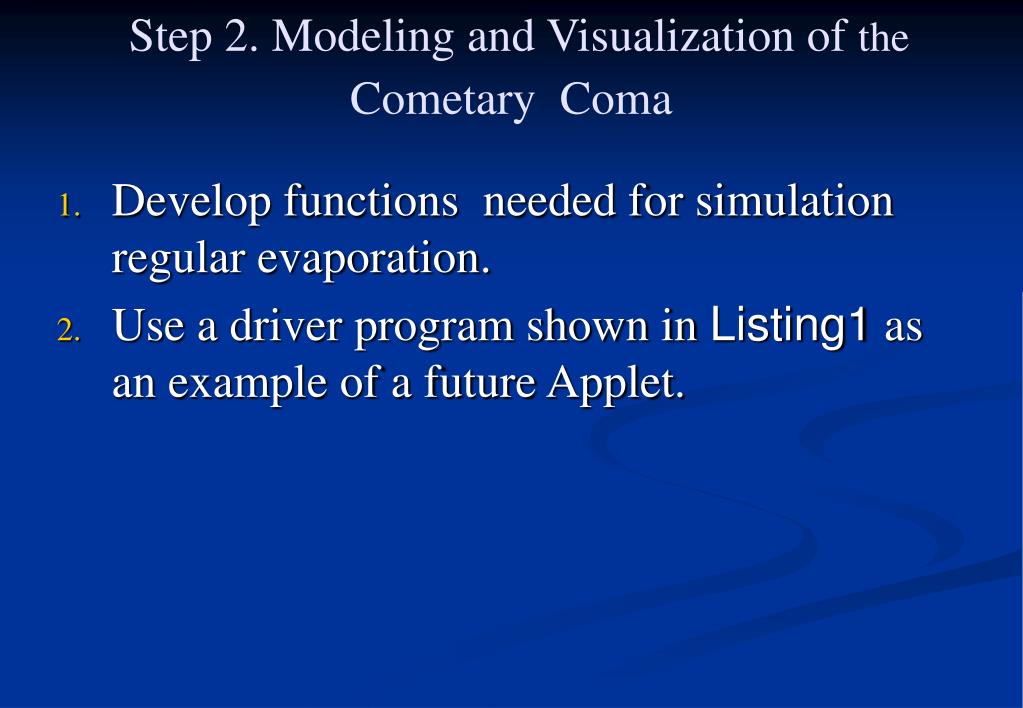 Step 2. Modeling and Visualization of the Cometary Coma

1. Develop functions needed for simulation regular evaporation.
2. Use a driver program shown in Listing1 as an example of a future Applet.